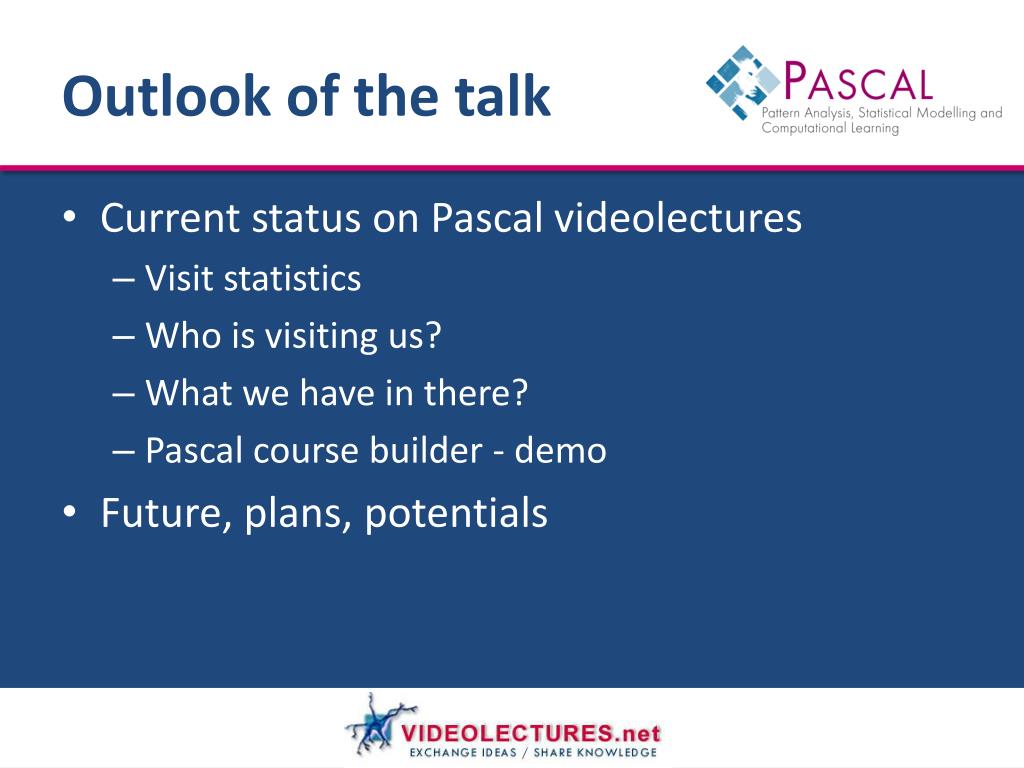 Outlook of the talk

PASCAL
Pattern Analysis, Statistical Modelling and Computational Learning

• Current status on Pascal videolectures
– Visit statistics
– Who is visiting us?
– What we have in there?
– Pascal course builder - demo
• Future, plans, potentials

VIDEOLECTURES.net
EXCHANGE IDEAS / SHARE KNOWLEDGE